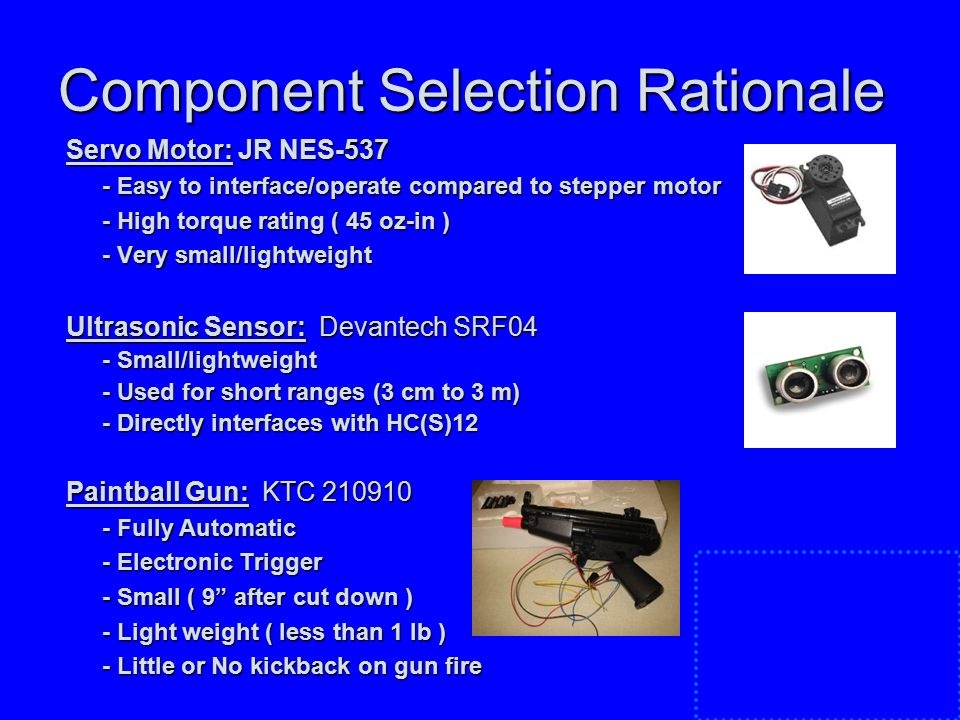 Component Selection Rationale

Servo Motor: JR NES-537

- Easy to interface/operate compared to stepper motor
- High torque rating ( 45 oz-in )
- Very small/lightweight

Ultrasonic Sensor: Devantech SRF04

- Small/lightweight
- Used for short ranges (3 cm to 3 m)
- Directly interfaces with HC(S)12

Paintball Gun: KTC 210910

- Fully Automatic
- Electronic Trigger
- Small ( 9” after cut down )
- Light weight ( less than 1 lb )
- Little or No kickback on gun fire